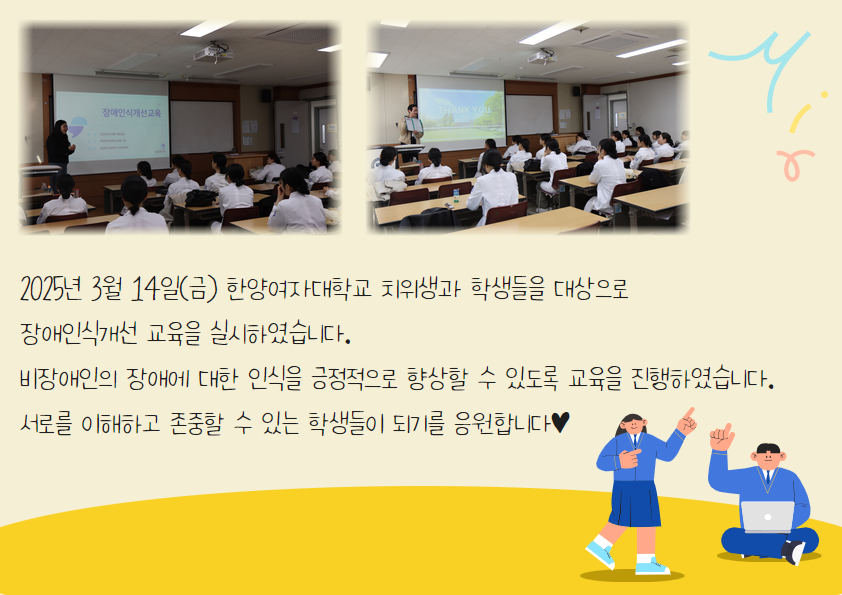 장애인식개선교육

THANK YOU

2025년 3월 14일(금) 한양여자대학교 치위생과 학생들을 대상으로 장애인식개선 교육을 실시하였습니다.

비장애인의 장애에 대한 인식을 긍정적으로 향상할 수 있도록 교육을 진행하였습니다.

서로를 이해하고 존중할 수 있는 학생들이 되기를 응원합니다♥